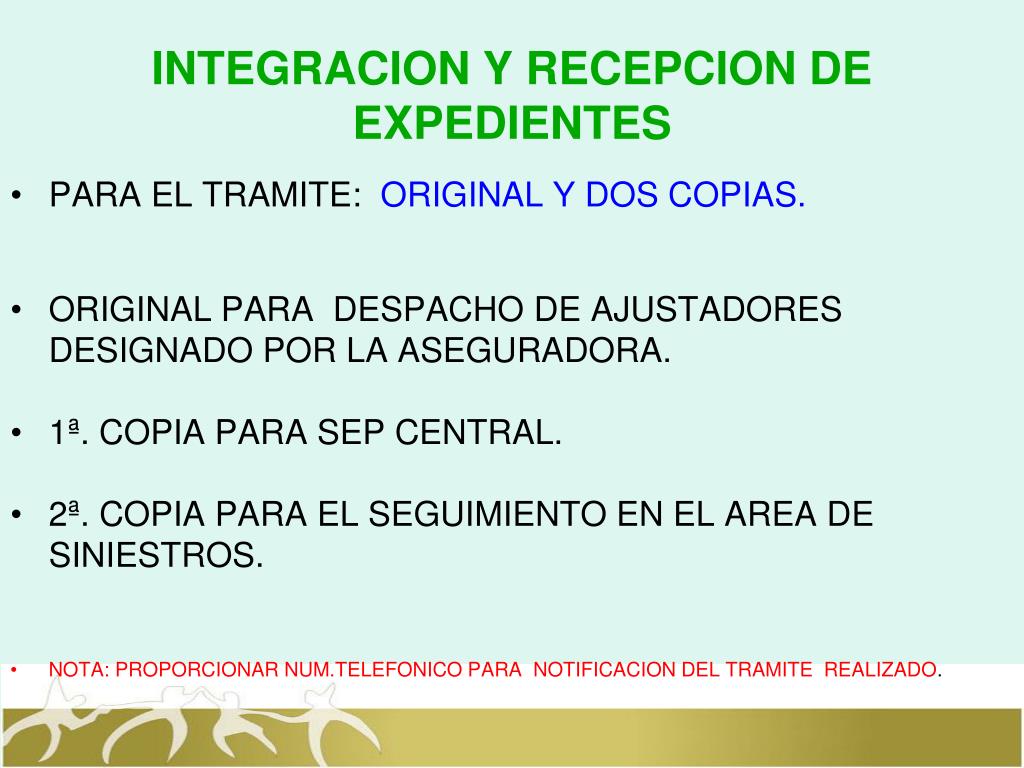 INTEGRACION Y RECEPCION DE EXPEDIENTES

• PARA EL TRAMITE: ORIGINAL Y DOS COPIAS.

• ORIGINAL PARA DESPACHO DE AJUSTADORES DESIGNADO POR LA ASEGURADORA.

• 1ª. COPIA PARA SEP CENTRAL.

• 2ª. COPIA PARA EL SEGUIMIENTO EN EL AREA DE SINIESTROS.

• NOTA: PROPORCIONAR NUM.TELEFONICO PARA NOTIFICACION DEL TRAMITE REALIZADO.